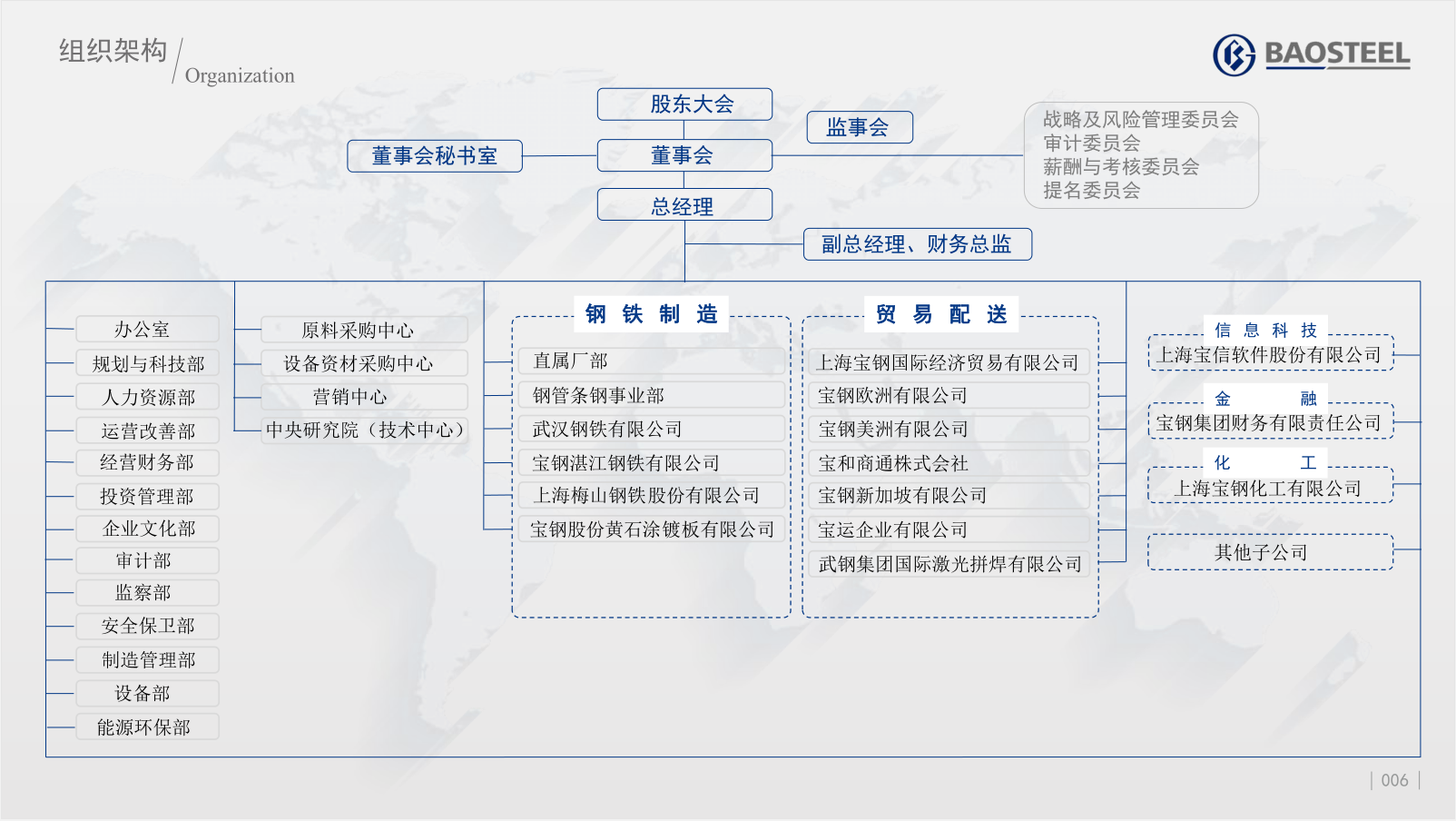 组织架构 / Organization

BAOSTEEL

股东大会

监事会

董事会秘书室

董事会

战略及风险管理委员会
审计委员会
薪酬与考核委员会
提名委员会

总经理

副总经理、财务总监

办公室
规划与科技部
人力资源部
运营改善部
经营财务部
投资管理部
企业文化部
审计部
监察部
安全保卫部
制造管理部
设备部
能源环保部

原料采购中心
设备资材采购中心
营销中心
中央研究院（技术中心）

钢 铁 制 造
直属厂部
钢管条钢事业部
武汉钢铁有限公司
宝钢湛江钢铁有限公司
上海梅山钢铁股份有限公司
宝钢股份黄石涂镀板有限公司

贸 易 配 送
上海宝钢国际经济贸易有限公司
宝钢欧洲有限公司
宝钢美洲有限公司
宝和商通株式会社
宝钢新加坡有限公司
宝运企业有限公司
武钢集团国际激光拼焊有限公司

信 息 科 技
上海宝信软件股份有限公司

金 融
宝钢集团财务有限责任公司

化 工
上海宝钢化工有限公司

其他子公司

| 006 |